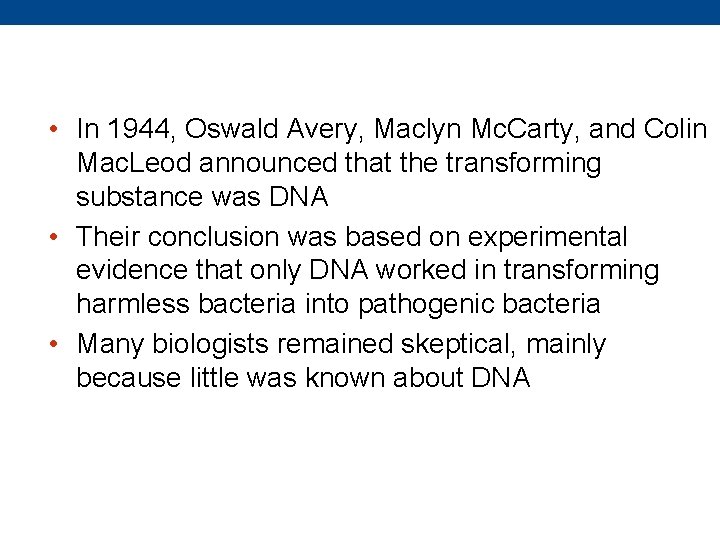 • In 1944, Oswald Avery, Maclyn McCarty, and Colin MacLeod announced that the transforming substance was DNA

• Their conclusion was based on experimental evidence that only DNA worked in transforming harmless bacteria into pathogenic bacteria

• Many biologists remained skeptical, mainly because little was known about DNA